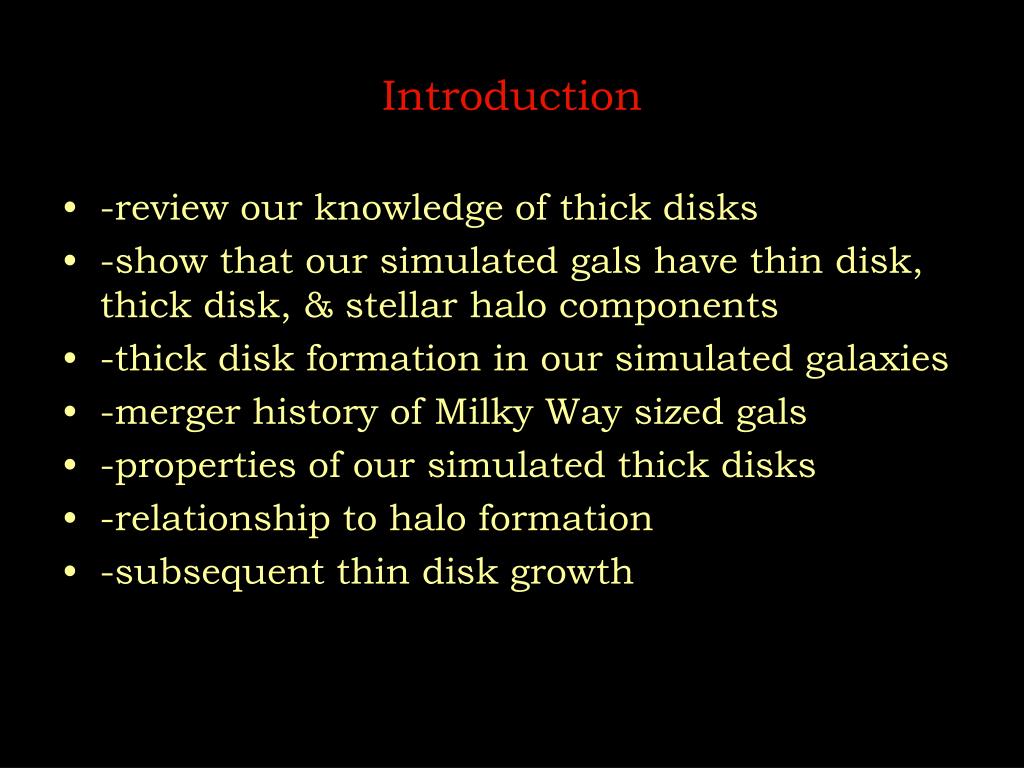 Introduction

• -review our knowledge of thick disks
• -show that our simulated gals have thin disk, thick disk, & stellar halo components
• -thick disk formation in our simulated galaxies
• -merger history of Milky Way sized gals
• -properties of our simulated thick disks
• -relationship to halo formation
• -subsequent thin disk growth